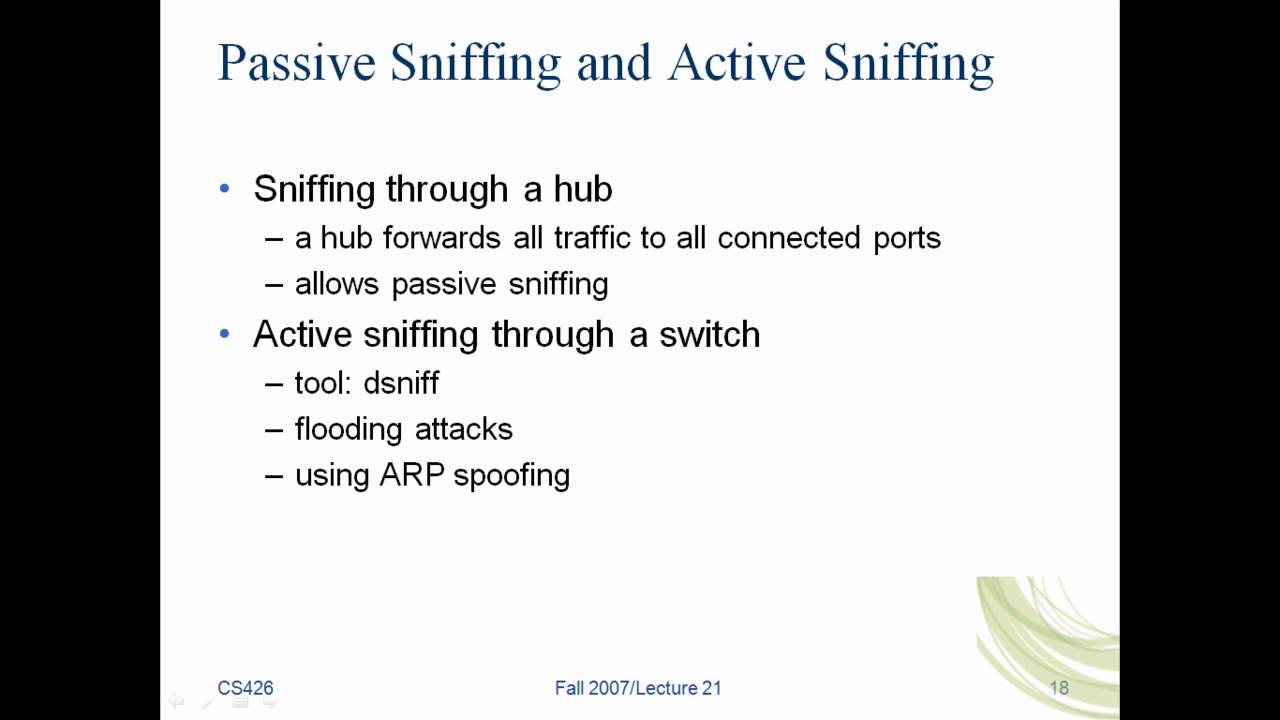 Passive Sniffing and Active Sniffing

• Sniffing through a hub
– a hub forwards all traffic to all connected ports
– allows passive sniffing
• Active sniffing through a switch
– tool: dsniff
– flooding attacks
– using ARP spoofing

CS426 Fall 2007/Lecture 21 18